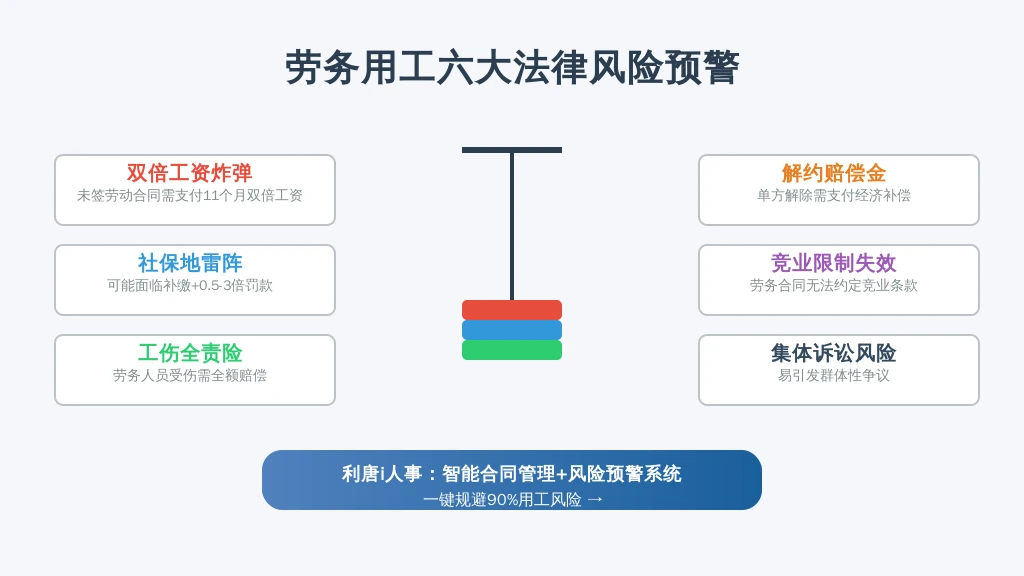 劳务用工六大法律风险预警

双倍工资炸弹
未签劳动合同需支付11个月双倍工资

社保地雷阵
可能面临补缴+0.5-3倍罚款

工伤全责险
劳务人员受伤需全额赔偿

解约赔偿金
单方解除需支付经济补偿

竞业限制失效
劳务合同无法约定竞业条款

集体诉讼风险
易引发群体性争议

利唐i人事：智能合同管理+风险预警系统
一键规避90%用工风险 →